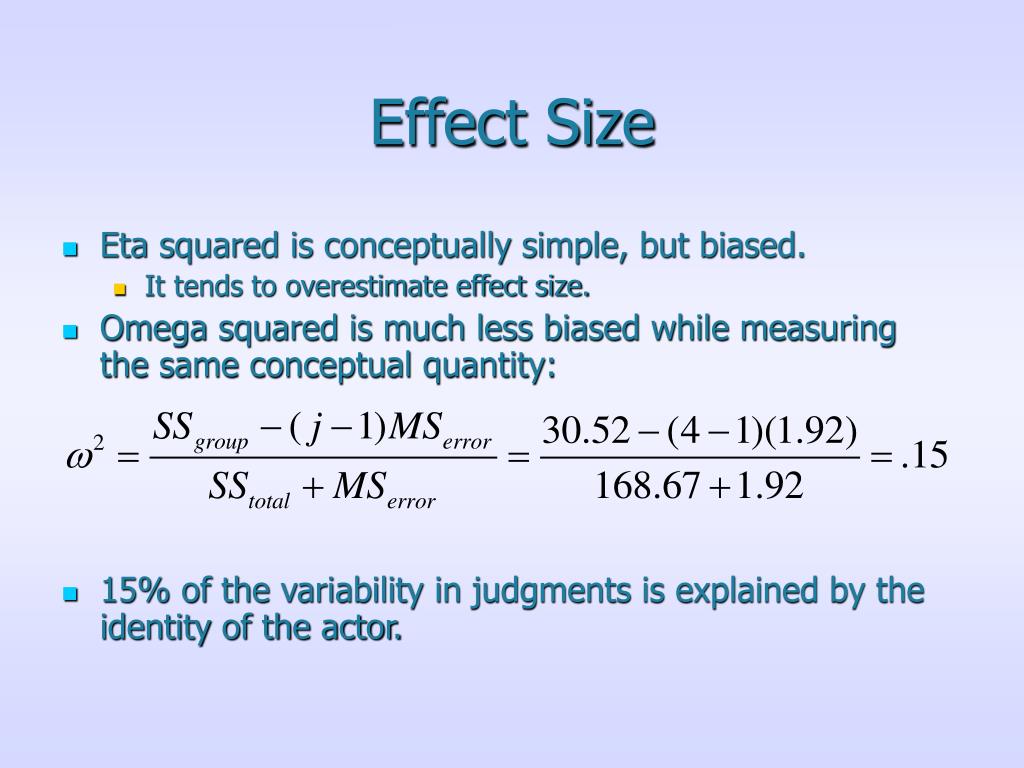 Effect Size

Eta squared is conceptually simple, but biased.

It tends to overestimate effect size.

Omega squared is much less biased while measuring the same conceptual quantity:

$\omega^2 = \frac{SS_{group} - (j-1)MS_{error}}{SS_{total} + MS_{error}} = \frac{30.52 - (4-1)(1.92)}{168.67 + 1.92} = .15$

15% of the variability in judgments is explained by the identity of the actor.